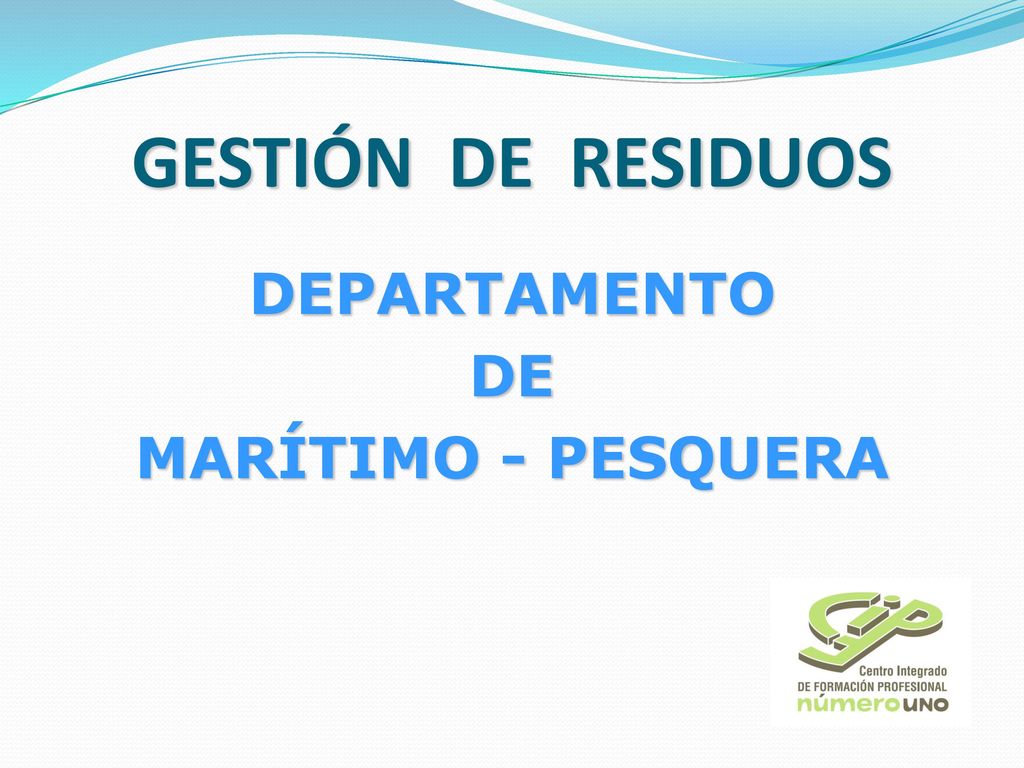 GESTIÓN DE RESIDUOS

DEPARTAMENTO
DE
MARÍTIMO - PESQUERA

cip
Centro Integrado
DE FORMACIÓN PROFESIONAL
número UNO